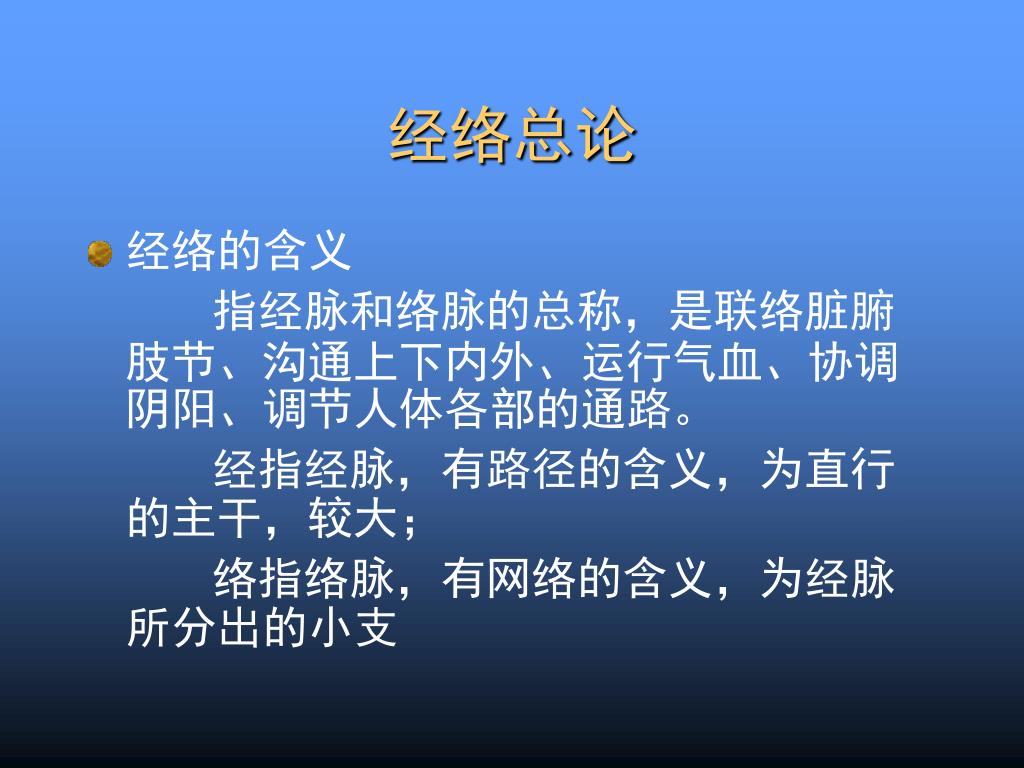 经络总论

经络的含义

指经脉和络脉的总称，是联络脏腑肢节、沟通上下内外、运行气血、协调阴阳、调节人体各部的通路。

经指经脉，有路径的含义，为直行的主干，较大；

络指络脉，有网络的含义，为经脉所分出的小支